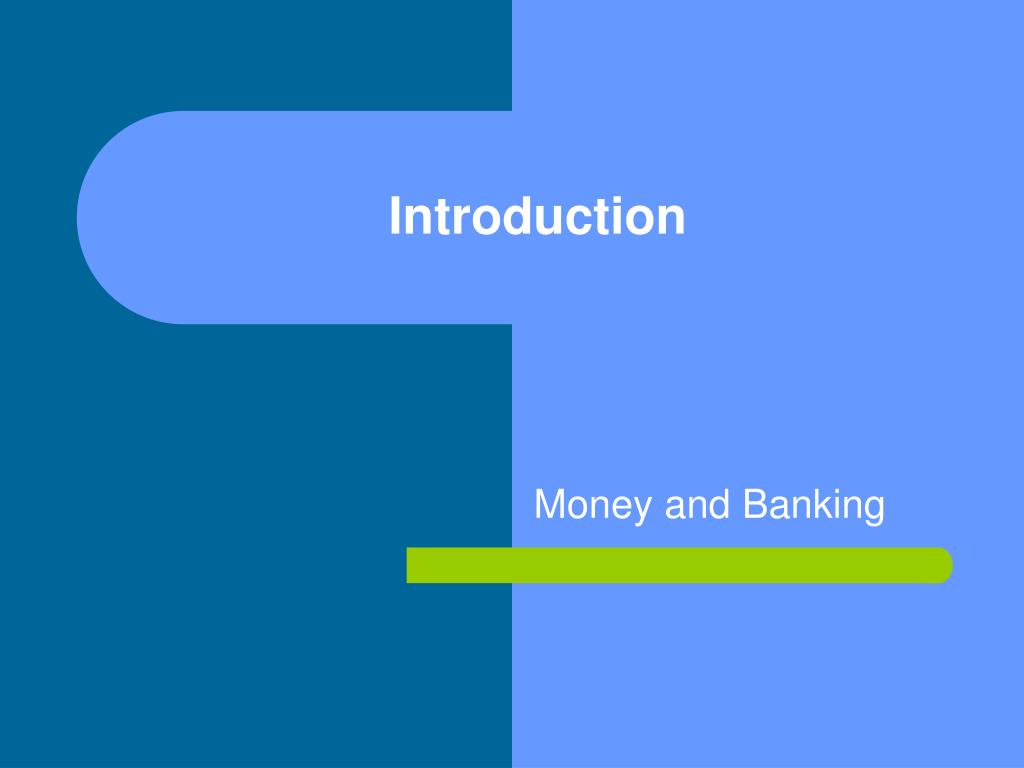 Introduction

Money and Banking